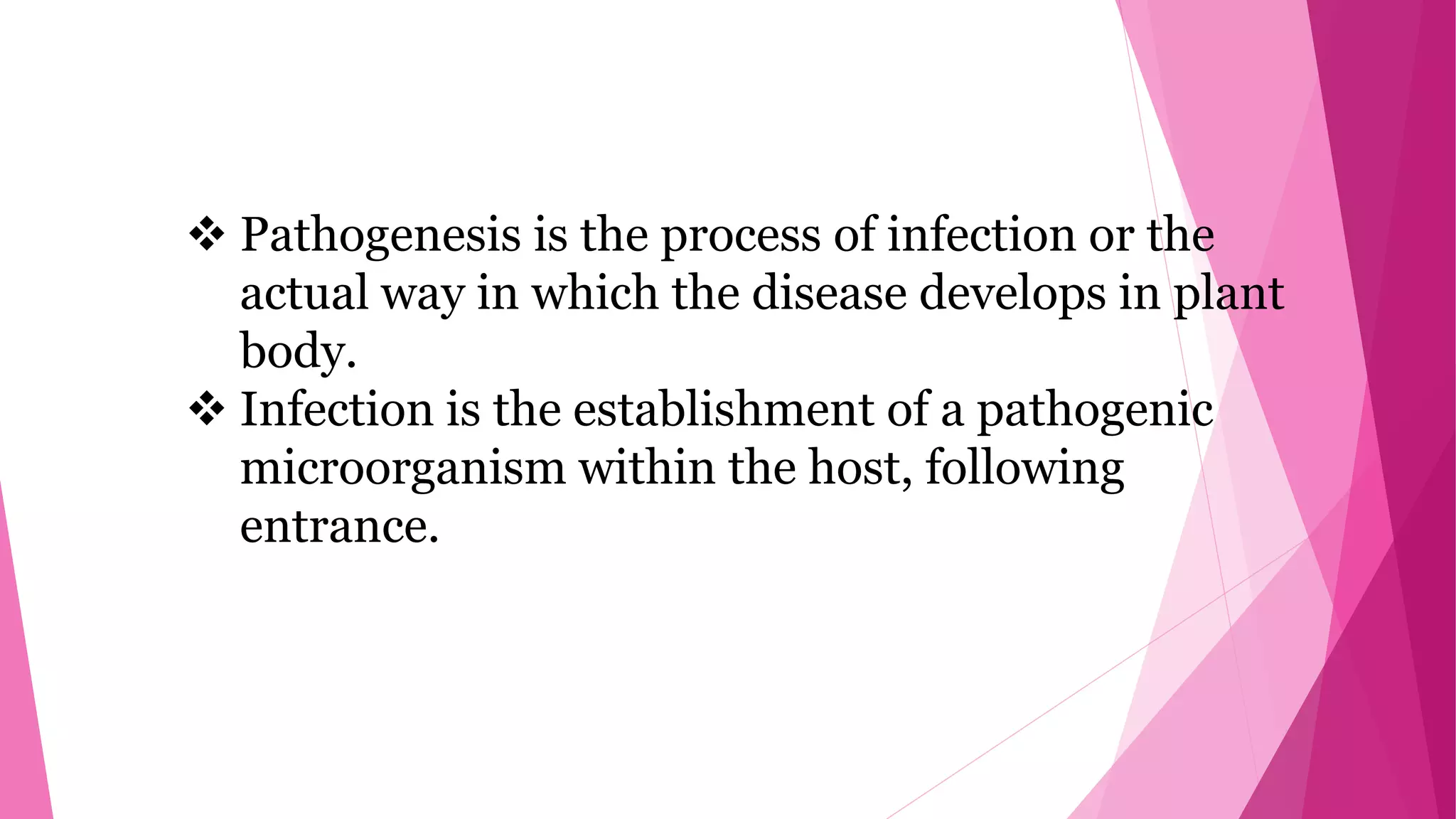 ❖ Pathogenesis is the process of infection or the actual way in which the disease develops in plant body.

❖ Infection is the establishment of a pathogenic microorganism within the host, following entrance.